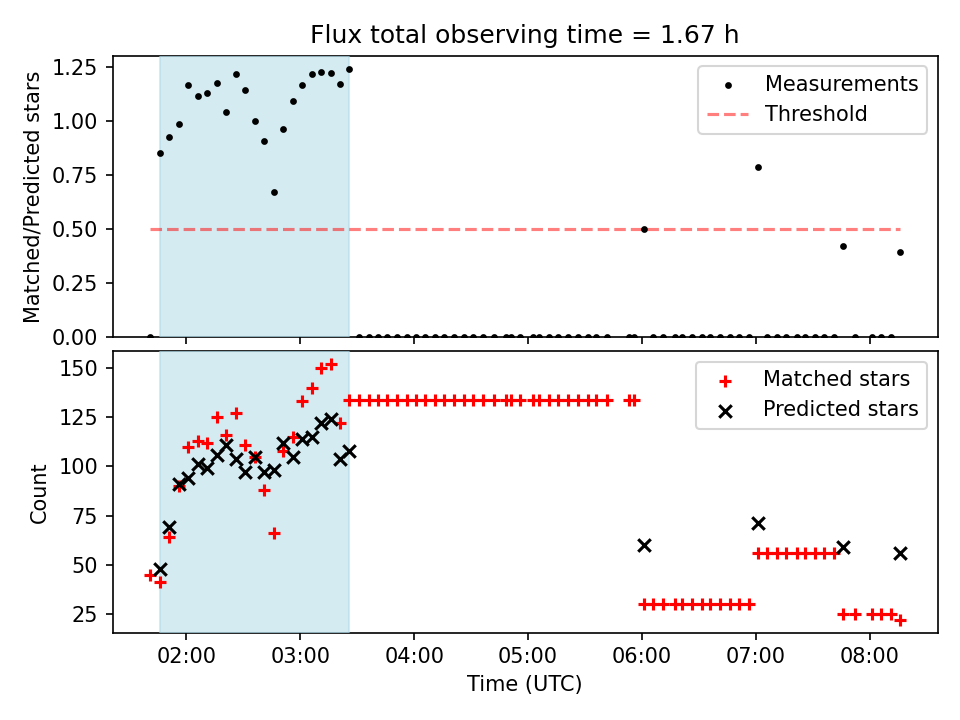 Flux total observing time = 1.67 h

Matched/Predicted stars

1.25
1.00
0.75
0.50
0.25
0.00

Measurements
Threshold

Count

150
125
100
75
50
25

Matched stars
Predicted stars

02:00
03:00
04:00
05:00
06:00
07:00
08:00

Time (UTC)